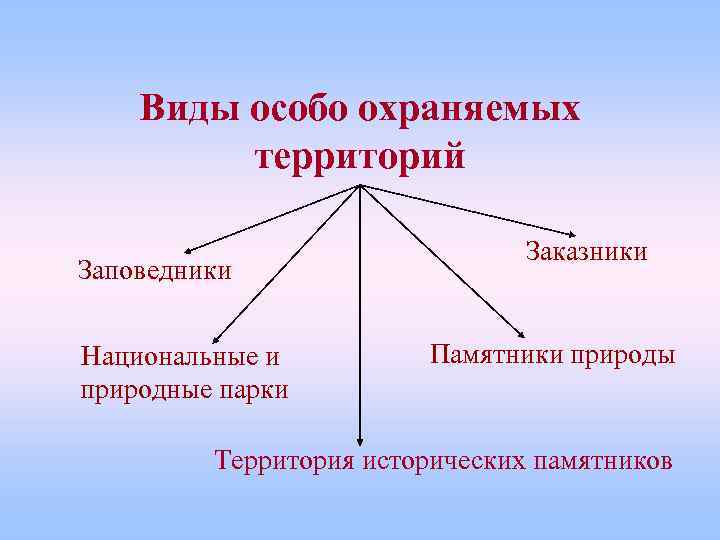 Виды особо охраняемых территорий

Заповедники

Заказники

Национальные и природные парки

Памятники природы

Территория исторических памятников